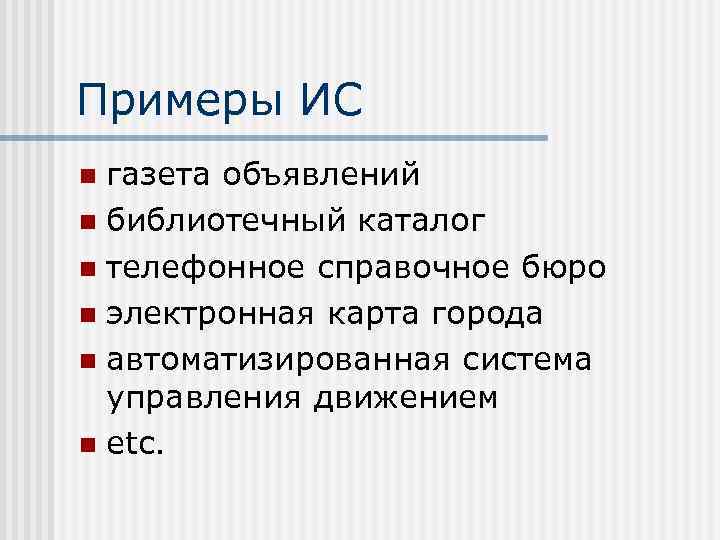 Примеры ИС

- газета объявлений
- библиотечный каталог
- телефонное справочное бюро
- электронная карта города
- автоматизированная система управления движением
- etc.